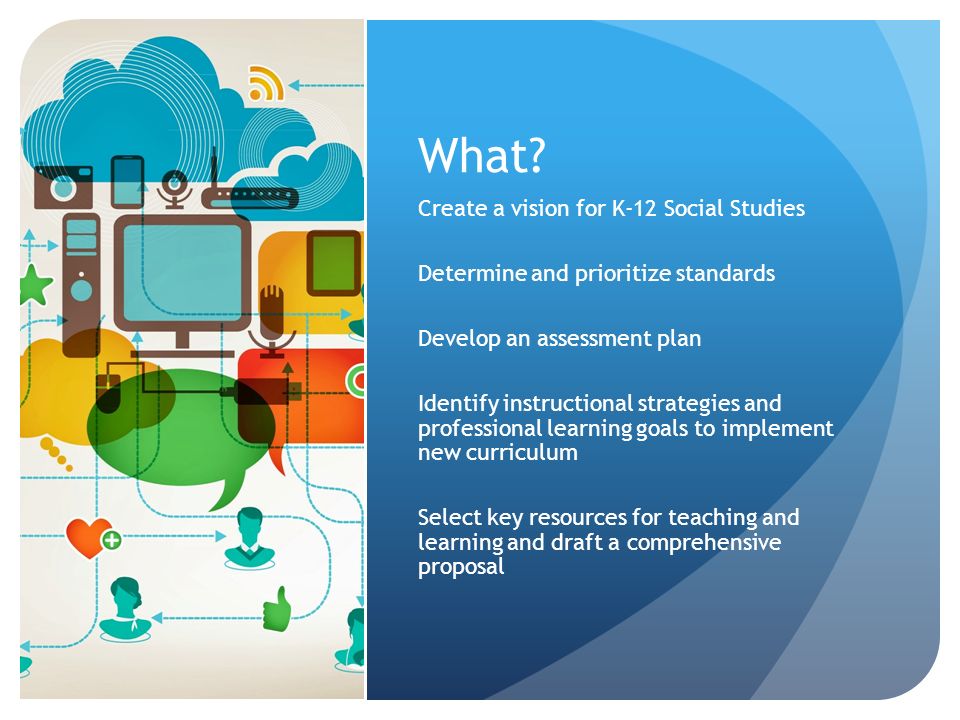 What?

Create a vision for K-12 Social Studies

Determine and prioritize standards

Develop an assessment plan

Identify instructional strategies and professional learning goals to implement new curriculum

Select key resources for teaching and learning and draft a comprehensive proposal